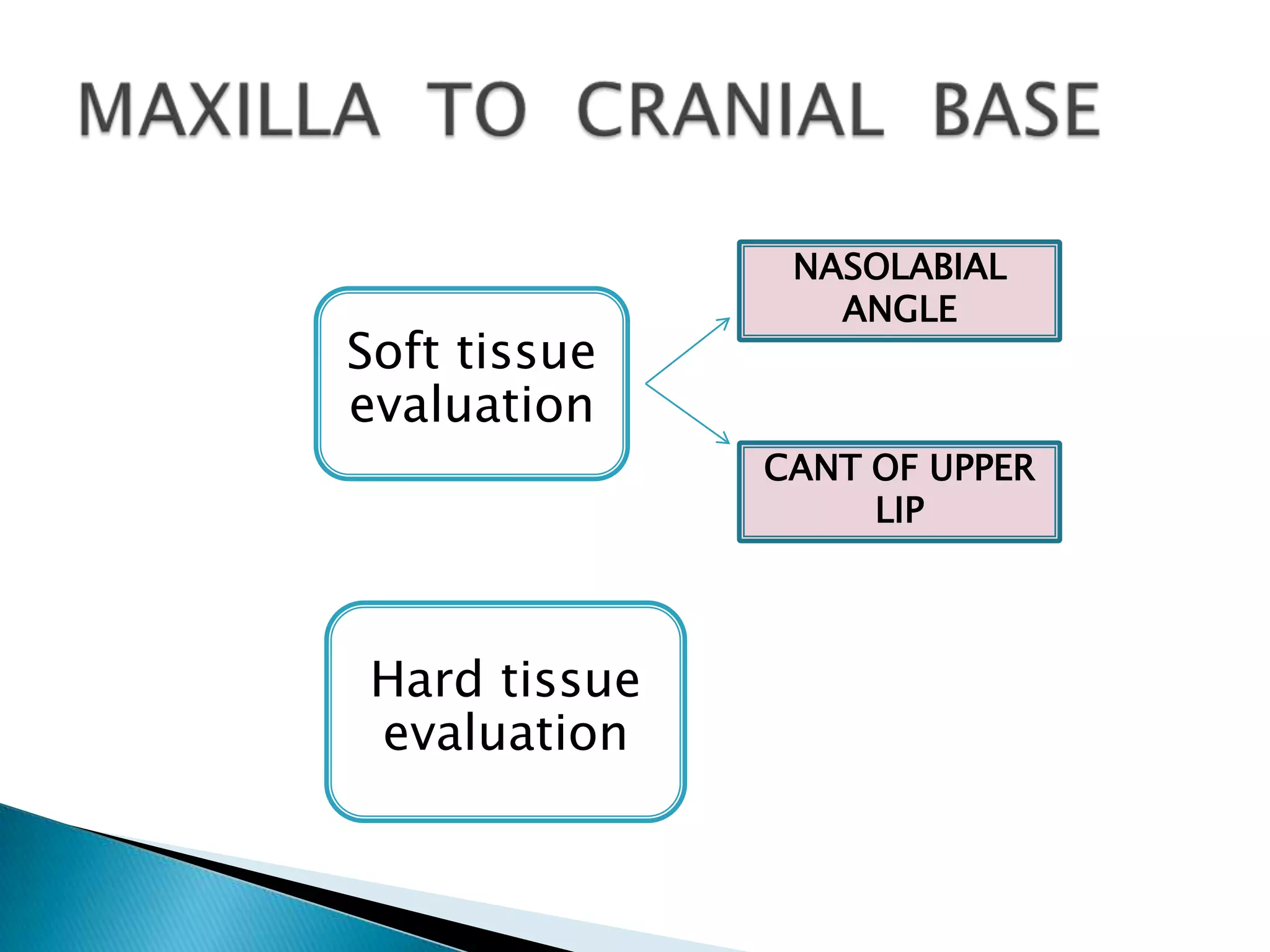 MAXILLA TO CRANIAL BASE

Soft tissue evaluation

NASOLABIAL ANGLE

CANT OF UPPER LIP

Hard tissue evaluation